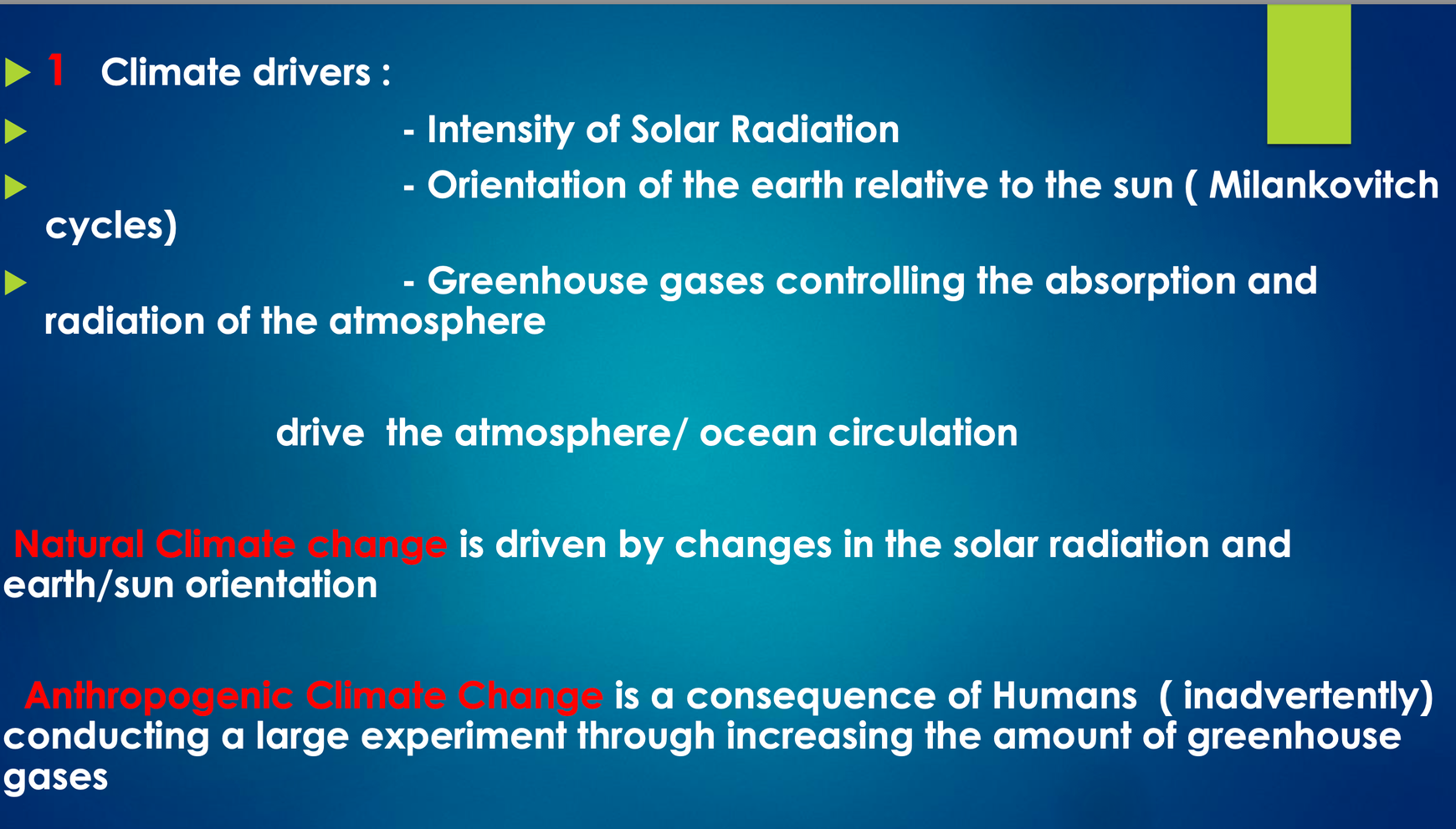 1 Climate drivers :

- Intensity of Solar Radiation

- Orientation of the earth relative to the sun ( Milankovitch cycles)

- Greenhouse gases controlling the absorption and radiation of the atmosphere

drive the atmosphere/ ocean circulation

Natural Climate change is driven by changes in the solar radiation and earth/sun orientation

Anthropogenic Climate Change is a consequence of Humans ( inadvertently) conducting a large experiment through increasing the amount of greenhouse gases